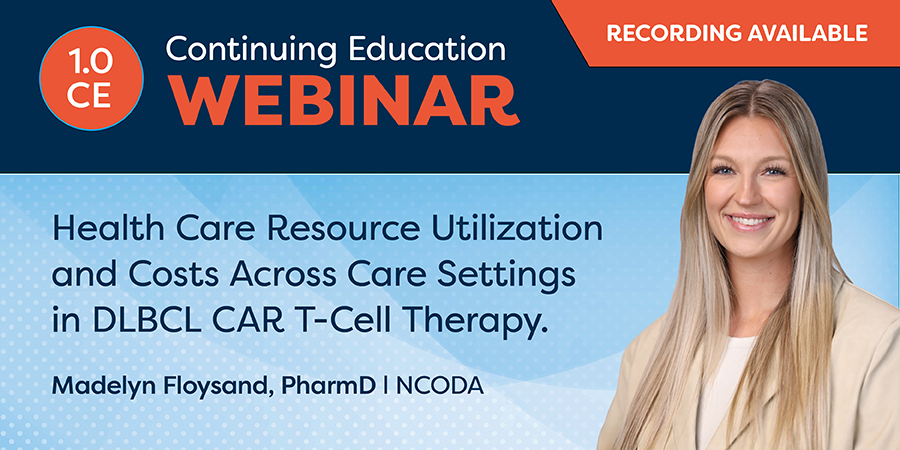 1.0 CE

Continuing Education
WEBINAR

RECORDING AVAILABLE

Health Care Resource Utilization and Costs Across Care Settings in DLBCL CAR T-Cell Therapy.

Madelyn Floysand, PharmD | NCODA